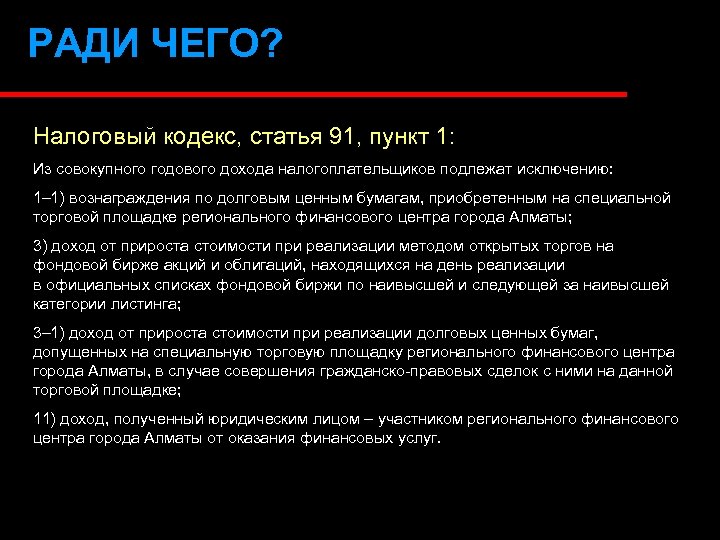 РАДИ ЧЕГО?

Налоговый кодекс, статья 91, пункт 1:

Из совокупного годового дохода налогоплательщиков подлежат исключению:

1–1) вознаграждения по долговым ценным бумагам, приобретенным на специальной торговой площадке регионального финансового центра города Алматы;

3) доход от прироста стоимости при реализации методом открытых торгов на фондовой бирже акций и облигаций, находящихся на день реализации в официальных списках фондовой биржи по наивысшей и следующей за наивысшей категории листинга;

3–1) доход от прироста стоимости при реализации долговых ценных бумаг, допущенных на специальную торговую площадку регионального финансового центра города Алматы, в случае совершения гражданско-правовых сделок с ними на данной торговой площадке;

11) доход, полученный юридическим лицом – участником регионального финансового центра города Алматы от оказания финансовых услуг.